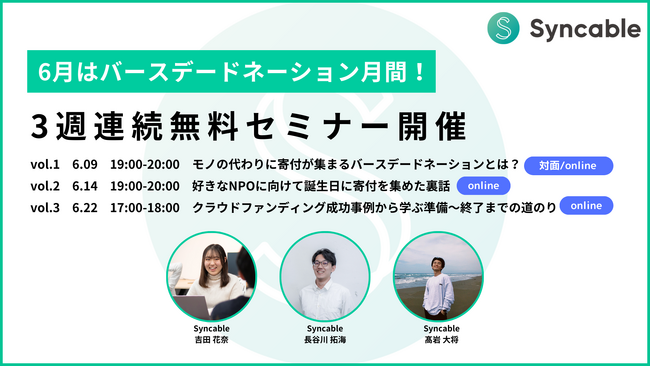 Syncable

6月はバースデードネーション月間！

3週連続無料セミナー開催

vol.1 6.09 19:00-20:00 モノの代わりに寄付が集まるバースデードネーションとは？ 対面/online

vol.2 6.14 19:00-20:00 好きなNPOに向けて誕生日に寄付を集めた裏話 online

vol.3 6.22 17:00-18:00 クラウドファンディング成功事例から学ぶ準備〜終了までの道のり online

Syncable
吉田 花奈

Syncable
長谷川 拓海

Syncable
髙岩 大将